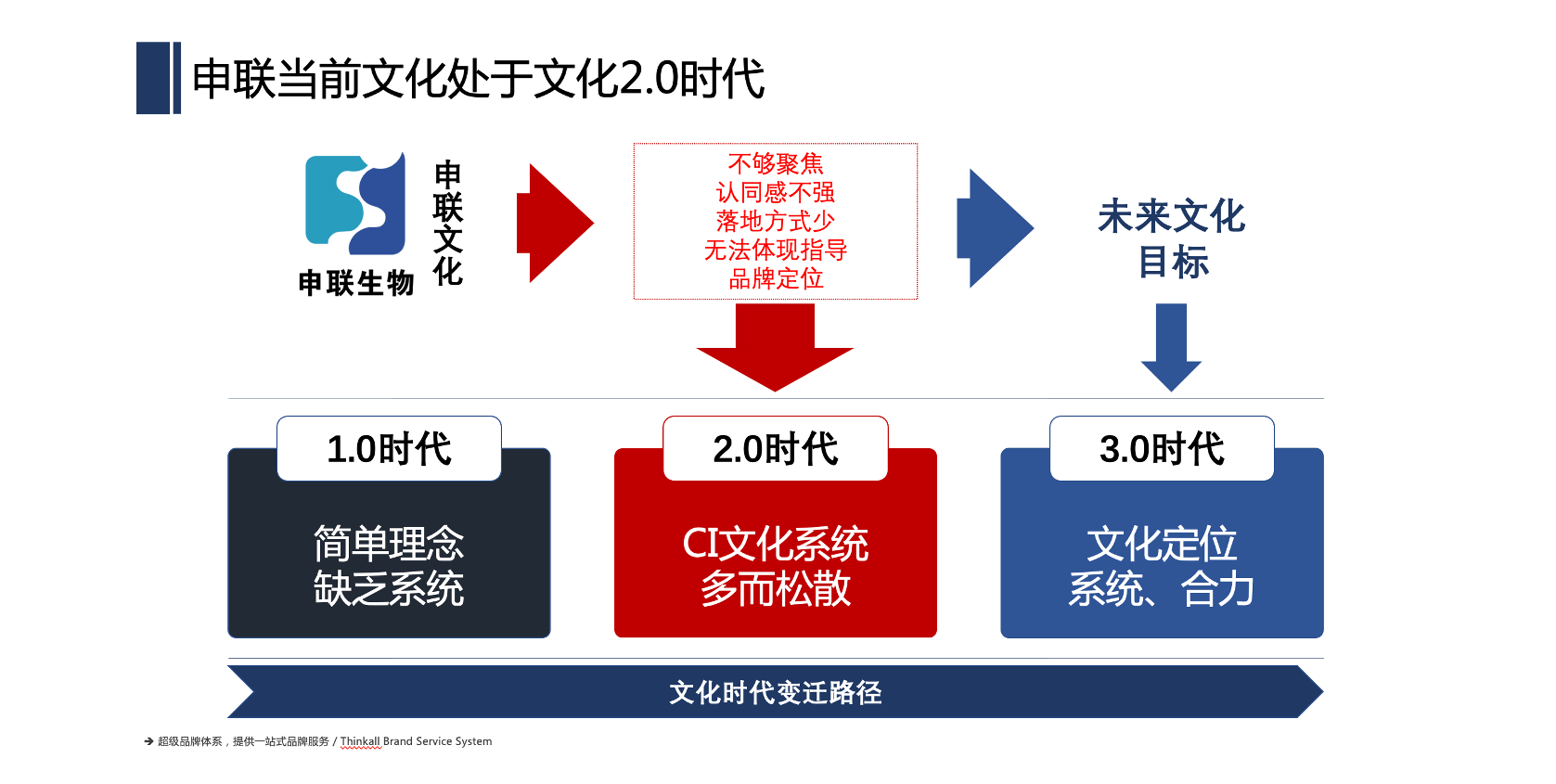 申联当前文化处于文化2.0时代

申联生物

申联文化

不够聚焦
认同感不强
落地方式少
无法体现指导
品牌定位

未来文化
目标

1.0时代
简单理念
缺乏系统

2.0时代
CI文化系统
多而松散

3.0时代
文化定位
系统、合力

文化时代变迁路径

➔ 超级品牌体系，提供一站式品牌服务 / Thinkall Brand Service System